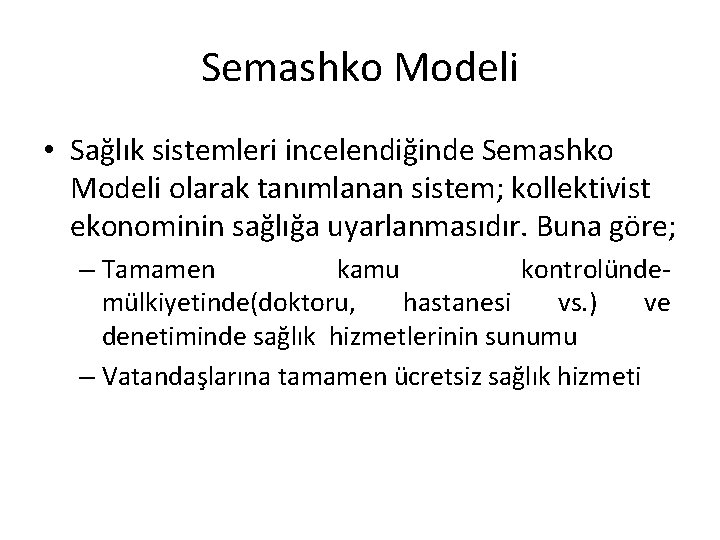 Semashko Modeli

• Sağlık sistemleri incelendiğinde Semashko Modeli olarak tanımlanan sistem; kollektivist ekonominin sağlığa uyarlanmasıdır. Buna göre;

– Tamamen kamu kontrolünde-mülkiyetinde(doktoru, hastanesi vs.) ve denetiminde sağlık hizmetlerinin sunumu

– Vatandaşlarına tamamen ücretsiz sağlık hizmeti